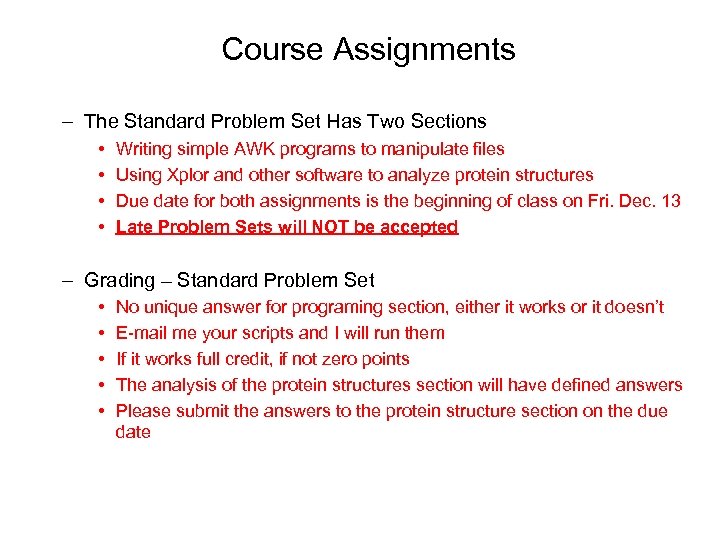 Course Assignments

– The Standard Problem Set Has Two Sections
• Writing simple AWK programs to manipulate files
• Using Xplor and other software to analyze protein structures
• Due date for both assignments is the beginning of class on Fri. Dec. 13
• Late Problem Sets will NOT be accepted

– Grading – Standard Problem Set
• No unique answer for programing section, either it works or it doesn't
• E-mail me your scripts and I will run them
• If it works full credit, if not zero points
• The analysis of the protein structures section will have defined answers
• Please submit the answers to the protein structure section on the due date